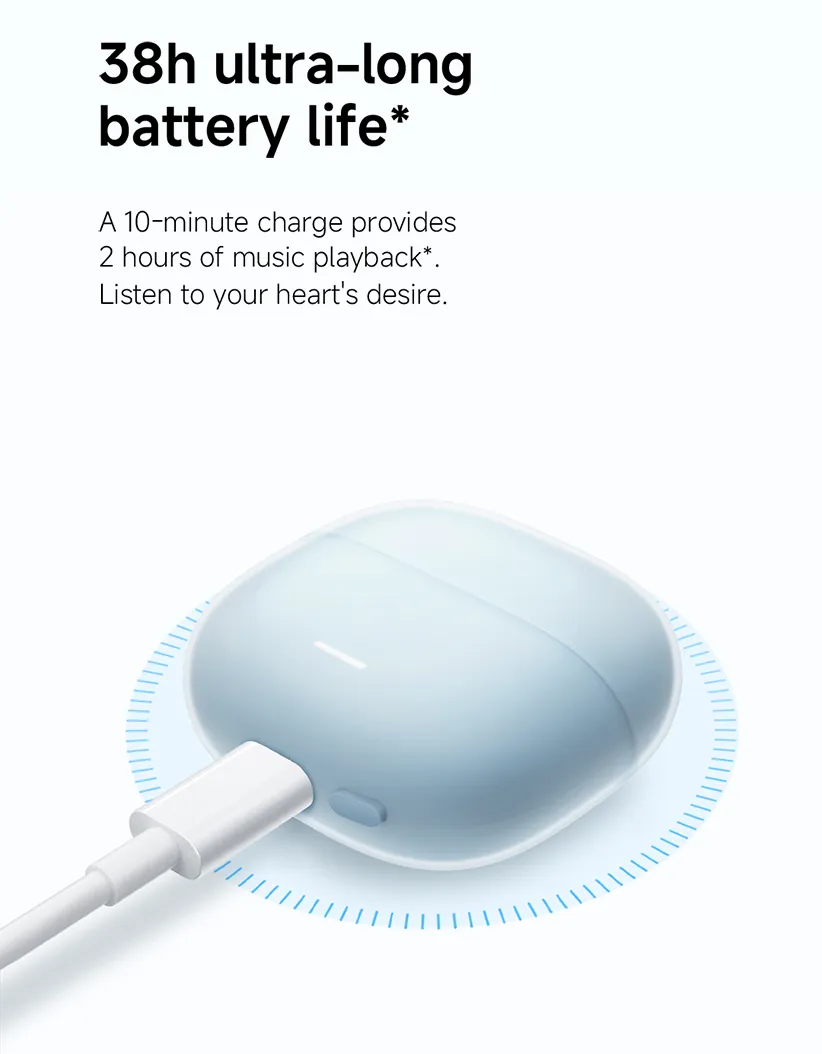 38h ultra-long battery life*

A 10-minute charge provides 2 hours of music playback*. Listen to your heart's desire.